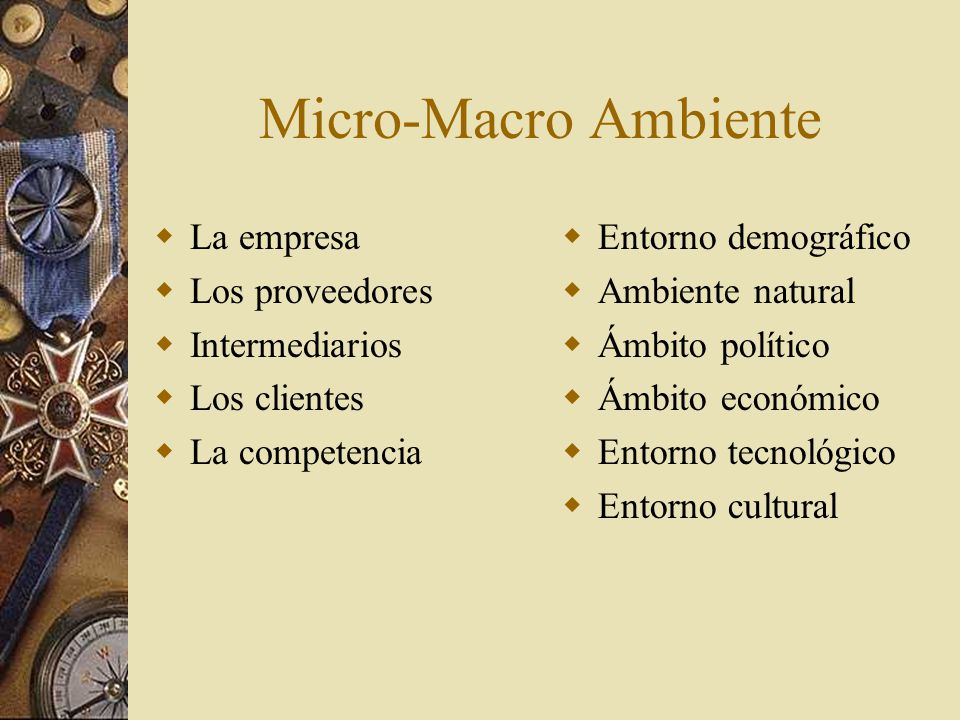 Micro-Macro Ambiente

- La empresa
- Los proveedores
- Intermediarios
- Los clientes
- La competencia

- Entorno demográfico
- Ambiente natural
- Ámbito político
- Ámbito económico
- Entorno tecnológico
- Entorno cultural